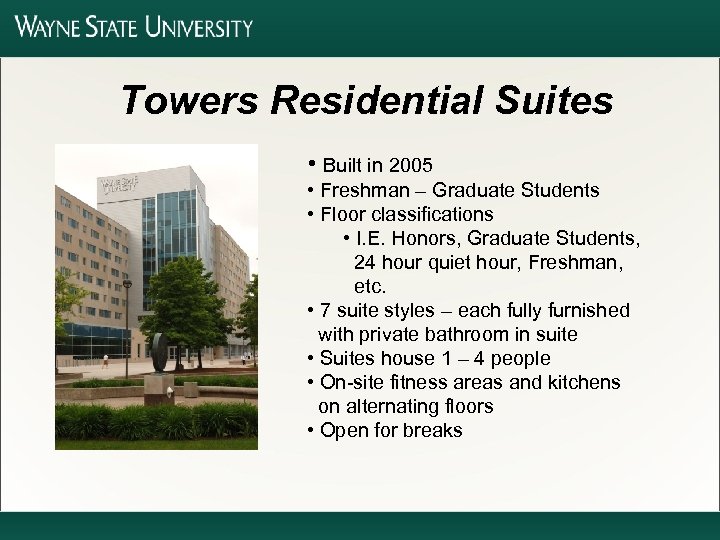 WAYNE STATE UNIVERSITY

Towers Residential Suites

WAYNE STATE UNIVERSITY

• Built in 2005
• Freshman – Graduate Students
• Floor classifications
• I.E. Honors, Graduate Students, 24 hour quiet hour, Freshman, etc.
• 7 suite styles – each fully furnished with private bathroom in suite
• Suites house 1 – 4 people
• On-site fitness areas and kitchens on alternating floors
• Open for breaks